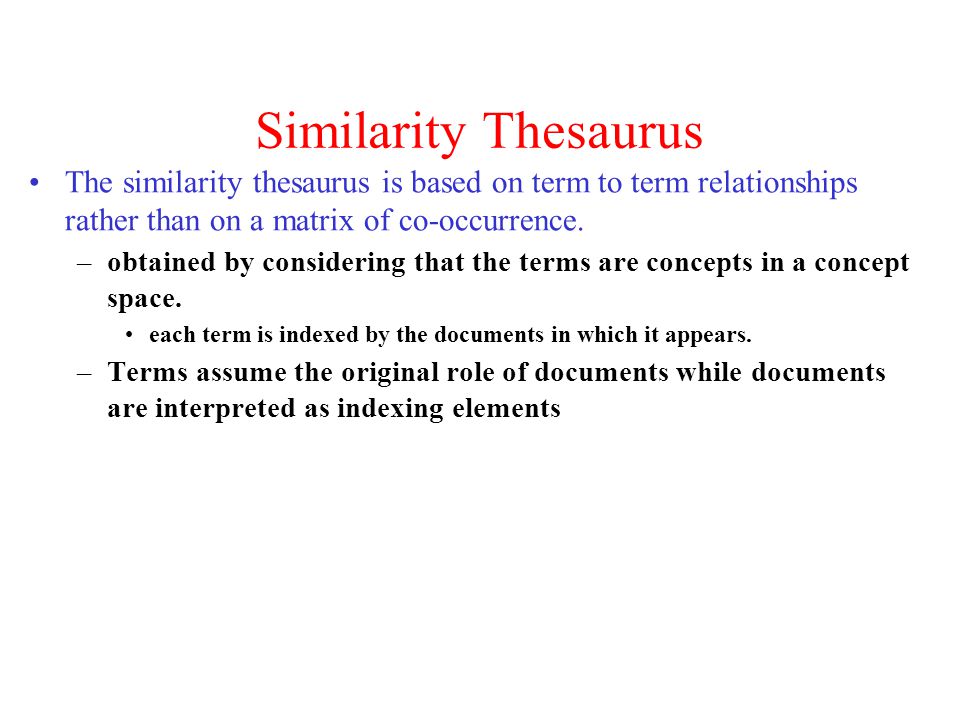 Similarity Thesaurus

• The similarity thesaurus is based on term to term relationships rather than on a matrix of co-occurrence.

– obtained by considering that the terms are concepts in a concept space.

• each term is indexed by the documents in which it appears.

– Terms assume the original role of documents while documents are interpreted as indexing elements